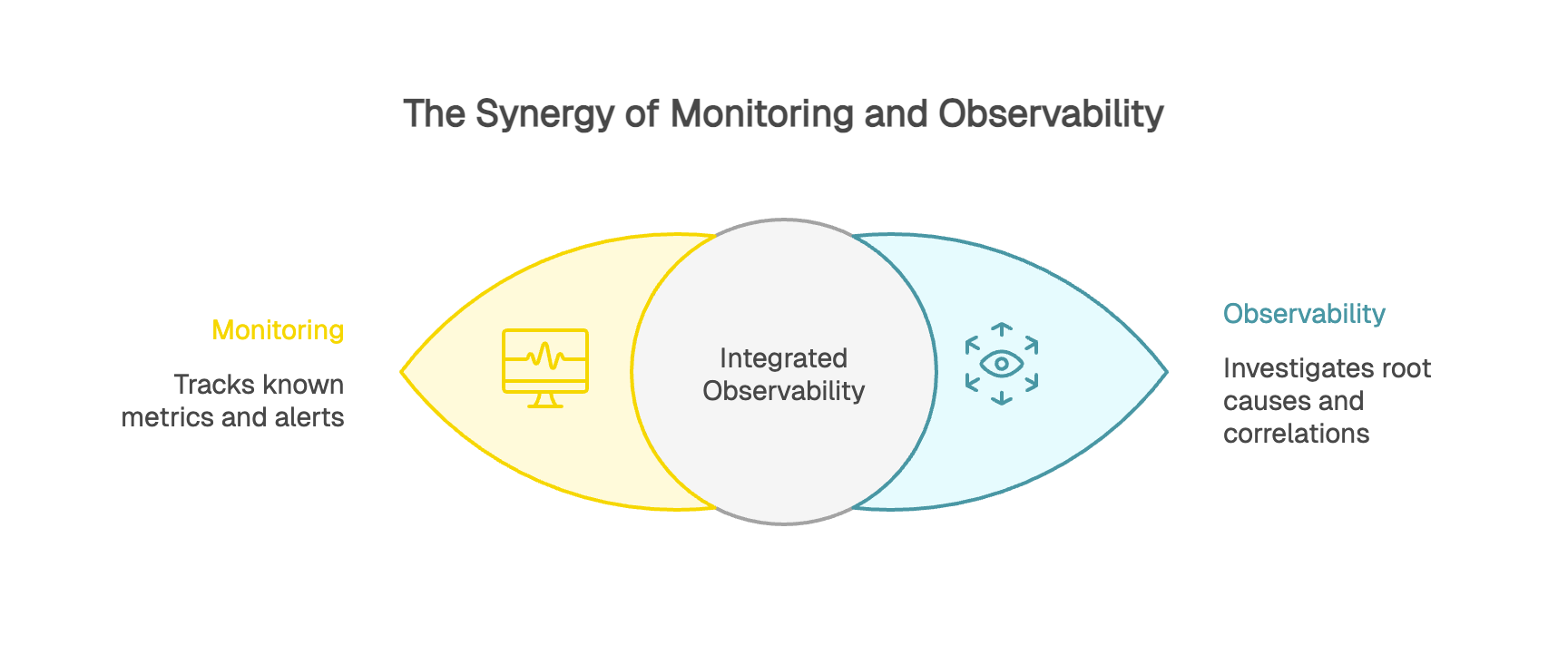 The Synergy of Monitoring and Observability

Monitoring

Tracks known metrics and alerts

Integrated Observability

Observability

Investigates root causes and correlations